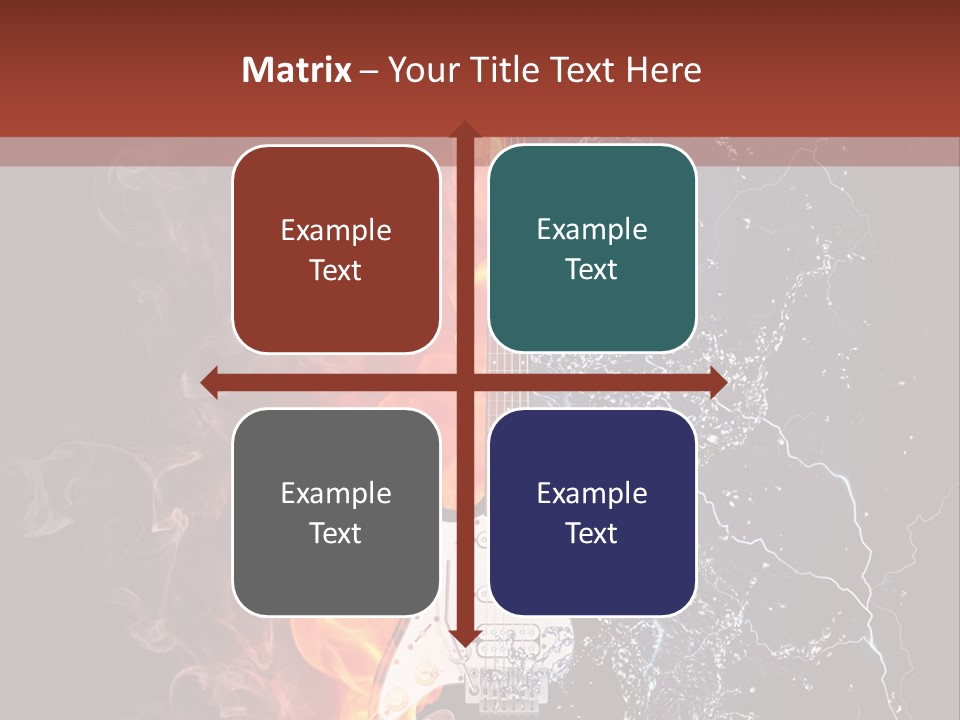 Matrix – Your Title Text Here

Example Text

Example Text

Example Text

Example Text